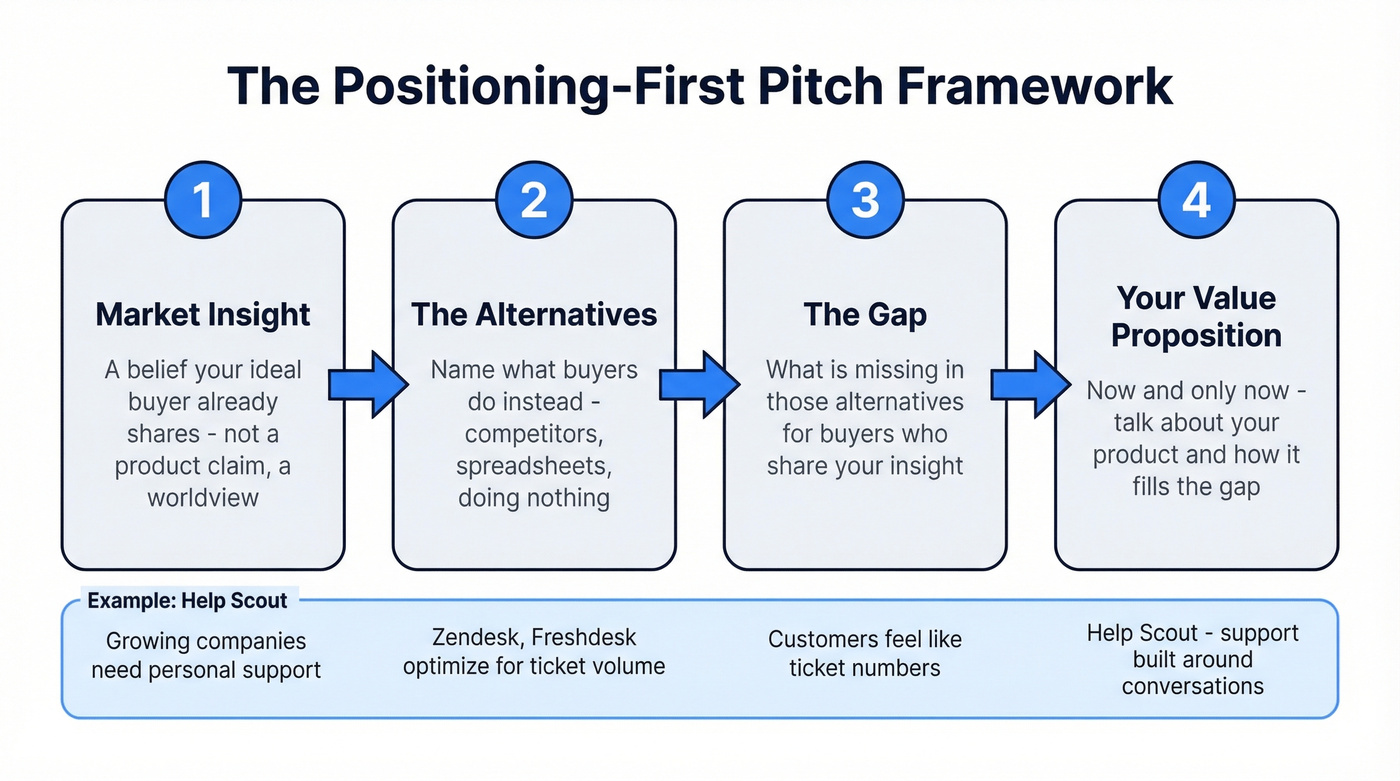 The Positioning-First Pitch Framework

1

Market Insight

A belief your ideal buyer already shares - not a product claim, a worldview

2

The Alternatives

Name what buyers do instead - competitors, spreadsheets, doing nothing

3

The Gap

What is missing in those alternatives for buyers who share your insight

4

Your Value Proposition

Now and only now - talk about your product and how it fills the gap

Example: Help Scout

Growing companies need personal support

Zendesk, Freshdesk optimize for ticket volume

Customers feel like ticket numbers

Help Scout - support built around conversations